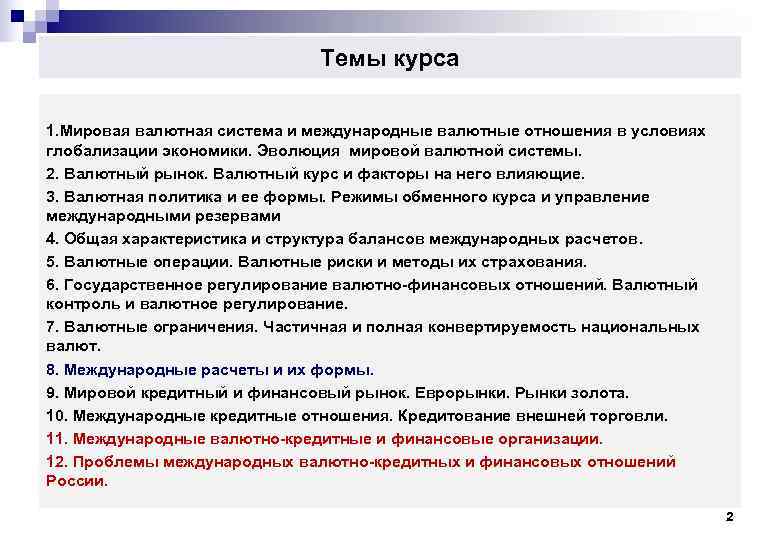 Темы курса

1.Мировая валютная система и международные валютные отношения в условиях глобализации экономики. Эволюция мировой валютной системы.

2. Валютный рынок. Валютный курс и факторы на него влияющие.

3. Валютная политика и ее формы. Режимы обменного курса и управление международными резервами

4. Общая характеристика и структура балансов международных расчетов.

5. Валютные операции. Валютные риски и методы их страхования.

6. Государственное регулирование валютно-финансовых отношений. Валютный контроль и валютное регулирование.

7. Валютные ограничения. Частичная и полная конвертируемость национальных валют.

8. Международные расчеты и их формы.

9. Мировой кредитный и финансовый рынок. Еврорынки. Рынки золота.

10. Международные кредитные отношения. Кредитование внешней торговли.

11. Международные валютно-кредитные и финансовые организации.

12. Проблемы международных валютно-кредитных и финансовых отношений России.

2